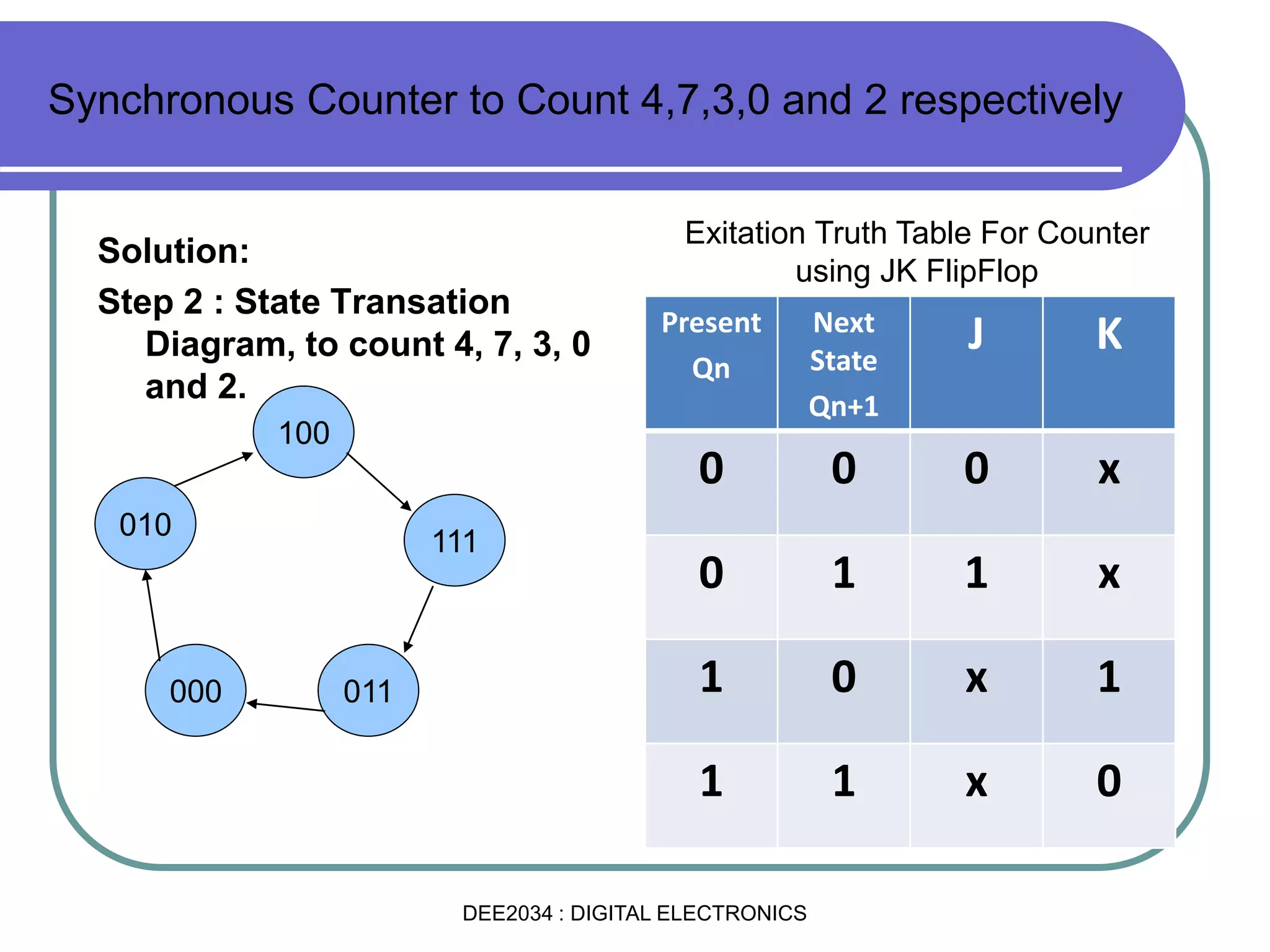 Synchronous Counter to Count 4,7,3,0 and 2 respectively

Solution:

Step 2 : State Transation Diagram, to count 4, 7, 3, 0 and 2.

100

111

011

000

010

Exitation Truth Table For Counter using JK FlipFlop

| Present Qn | Next State Qn+1 | J | K |
|---|---|---|---|
| 0 | 0 | 0 | x |
| 0 | 1 | 1 | x |
| 1 | 0 | x | 1 |
| 1 | 1 | x | 0 |

DEE2034 : DIGITAL ELECTRONICS